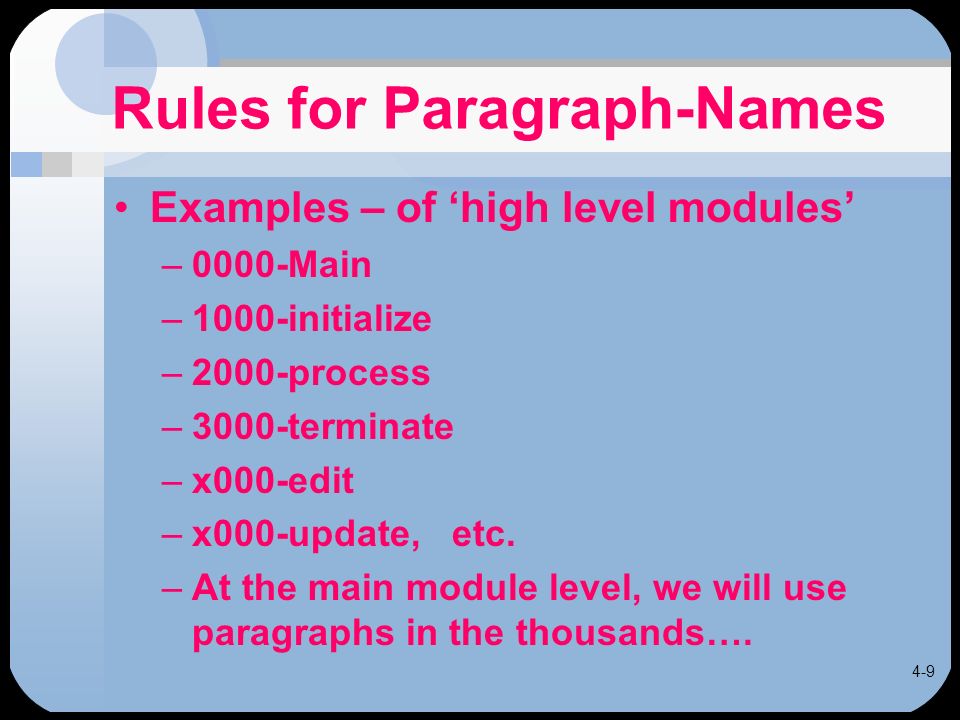 Rules for Paragraph-Names

• Examples – of ‘high level modules’
– 0000-Main
– 1000-initialize
– 2000-process
– 3000-terminate
– x000-edit
– x000-update, etc.
– At the main module level, we will use paragraphs in the thousands….

4-9